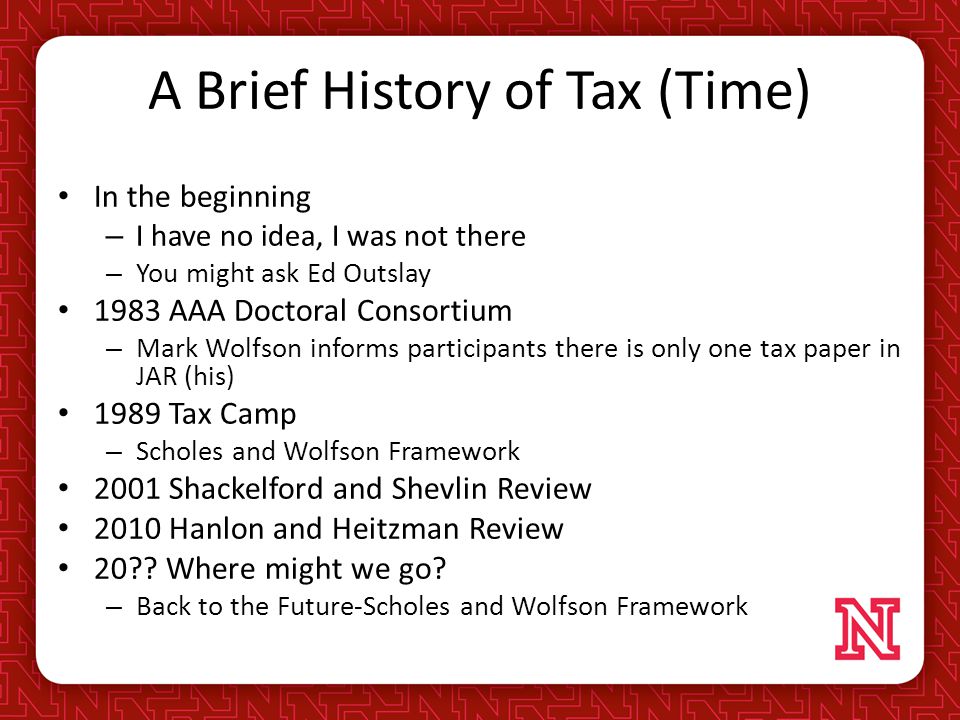 A Brief History of Tax (Time)

• In the beginning
– I have no idea, I was not there
– You might ask Ed Outslay
• 1983 AAA Doctoral Consortium
– Mark Wolfson informs participants there is only one tax paper in JAR (his)
• 1989 Tax Camp
– Scholes and Wolfson Framework
• 2001 Shackelford and Shevlin Review
• 2010 Hanlon and Heitzman Review
• 20?? Where might we go?
– Back to the Future-Scholes and Wolfson Framework

N